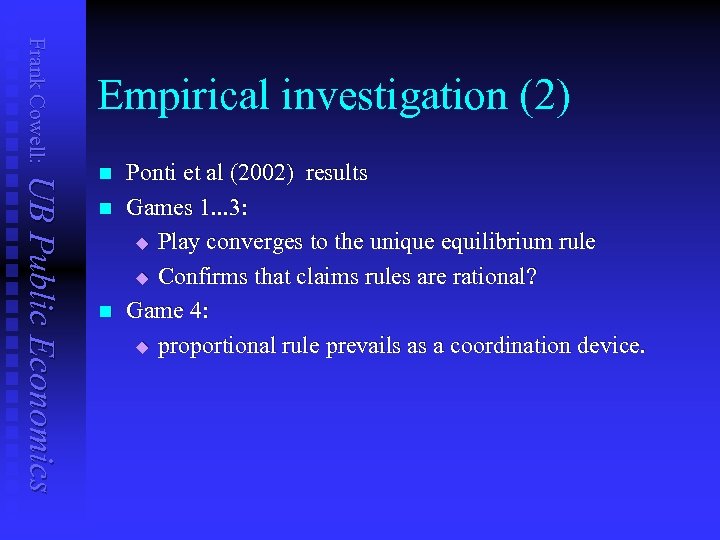 Frank Cowell: UB Public Economics

Empirical investigation (2)

Ponti et al (2002) results
Games 1...3:
Play converges to the unique equilibrium rule
Confirms that claims rules are rational?
Game 4:
proportional rule prevails as a coordination device.